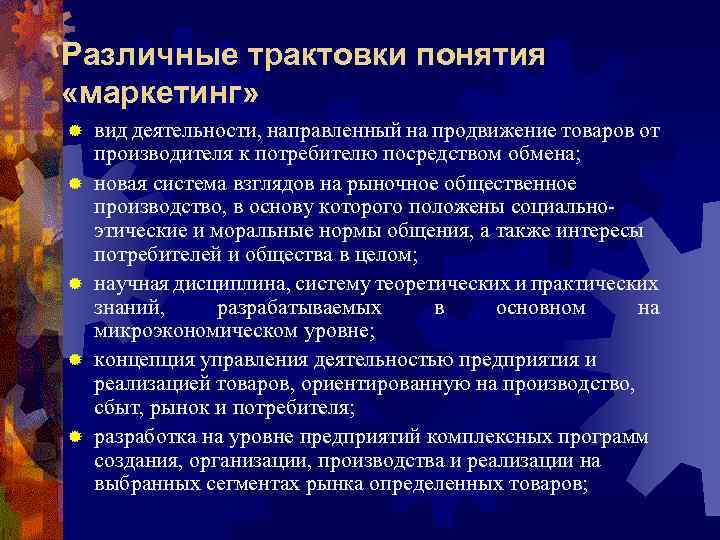 Различные трактовки понятия «маркетинг»

вид деятельности, направленный на продвижение товаров от производителя к потребителю посредством обмена;

новая система взглядов на рыночное общественное производство, в основу которого положены социально-этические и моральные нормы общения, а также интересы потребителей и общества в целом;

научная дисциплина, систему теоретических и практических знаний, разрабатываемых в основном на микроэкономическом уровне;

концепция управления деятельностью предприятия и реализацией товаров, ориентированную на производство, сбыт, рынок и потребителя;

разработка на уровне предприятий комплексных программ создания, организации, производства и реализации на выбранных сегментах рынка определенных товаров;